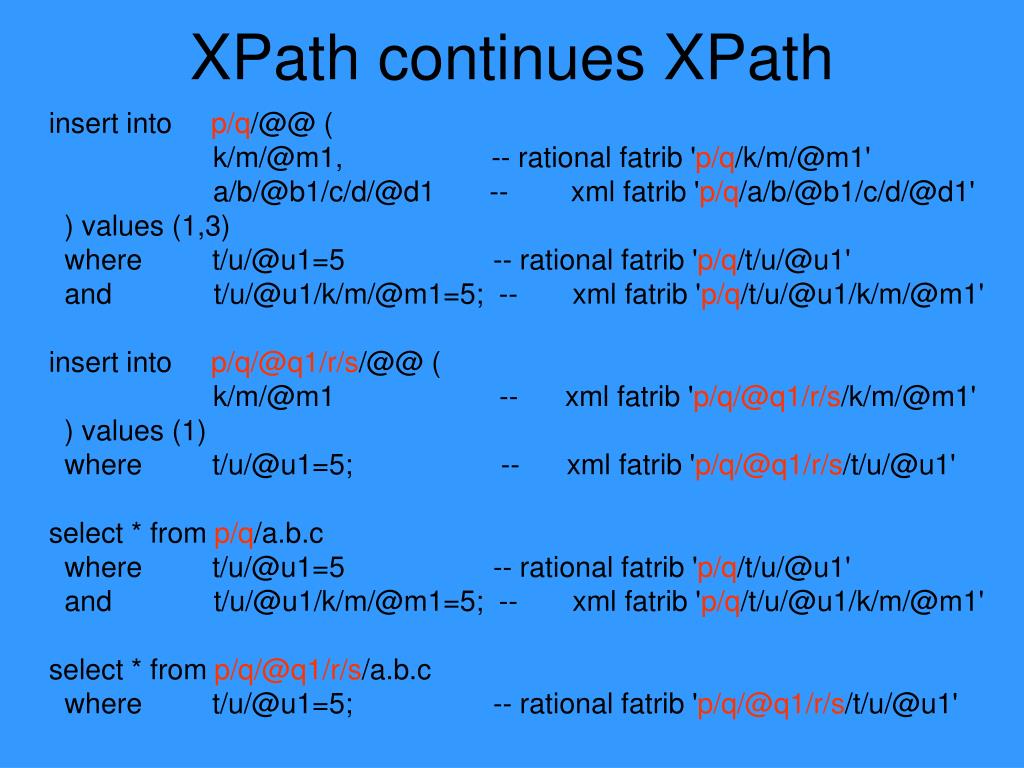 XPath continues XPath

insert into p/q/@@ (
k/m/@m1, -- rational fatrib 'p/q/k/m/@m1'
a/b/@b1/c/d/@d1 -- xml fatrib 'p/q/a/b/@b1/c/d/@d1'
) values (1,3)
where t/u/@u1=5 -- rational fatrib 'p/q/t/u/@u1'
and t/u/@u1/k/m/@m1=5; -- xml fatrib 'p/q/t/u/@u1/k/m/@m1'

insert into p/q/@q1/r/s/@@ (
k/m/@m1 -- xml fatrib 'p/q/@q1/r/s/k/m/@m1'
) values (1)
where t/u/@u1=5; -- xml fatrib 'p/q/@q1/r/s/t/u/@u1'

select * from p/q/a.b.c
where t/u/@u1=5 -- rational fatrib 'p/q/t/u/@u1'
and t/u/@u1/k/m/@m1=5; -- xml fatrib 'p/q/t/u/@u1/k/m/@m1'

select * from p/q/@q1/r/s/a.b.c
where t/u/@u1=5; -- rational fatrib 'p/q/@q1/r/s/t/u/@u1'